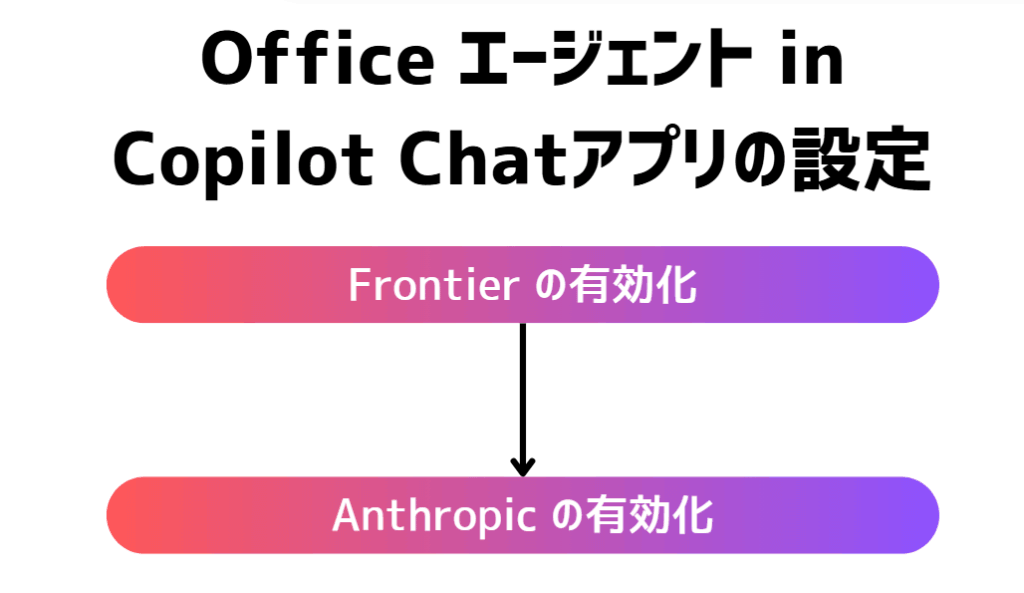 Office エージェント in Copilot Chatアプリの設定

Frontier の有効化

Anthropic の有効化